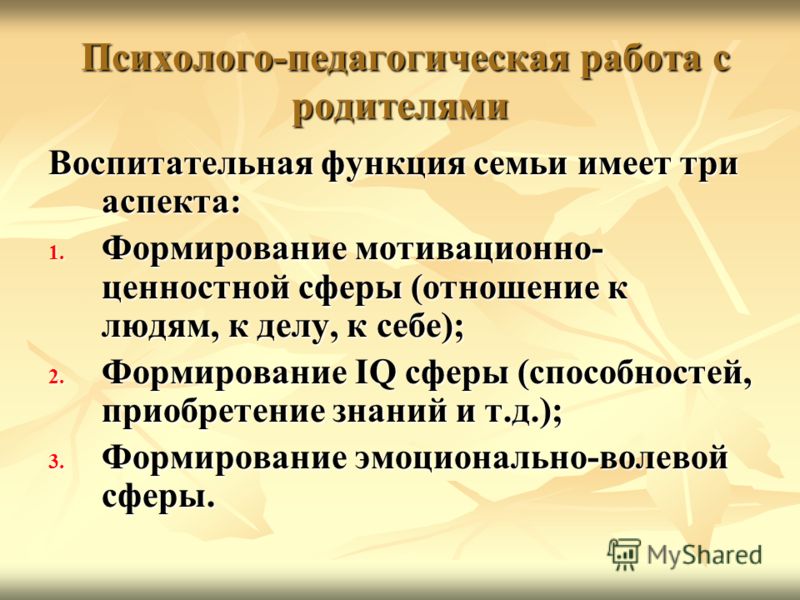 Психолого-педагогическая работа с родителями

Воспитательная функция семьи имеет три аспекта:

1. Формирование мотивационно-ценностной сферы (отношение к людям, к делу, к себе);
2. Формирование IQ сферы (способностей, приобретение знаний и т.д.);
3. Формирование эмоционально-волевой сферы.

MyShared